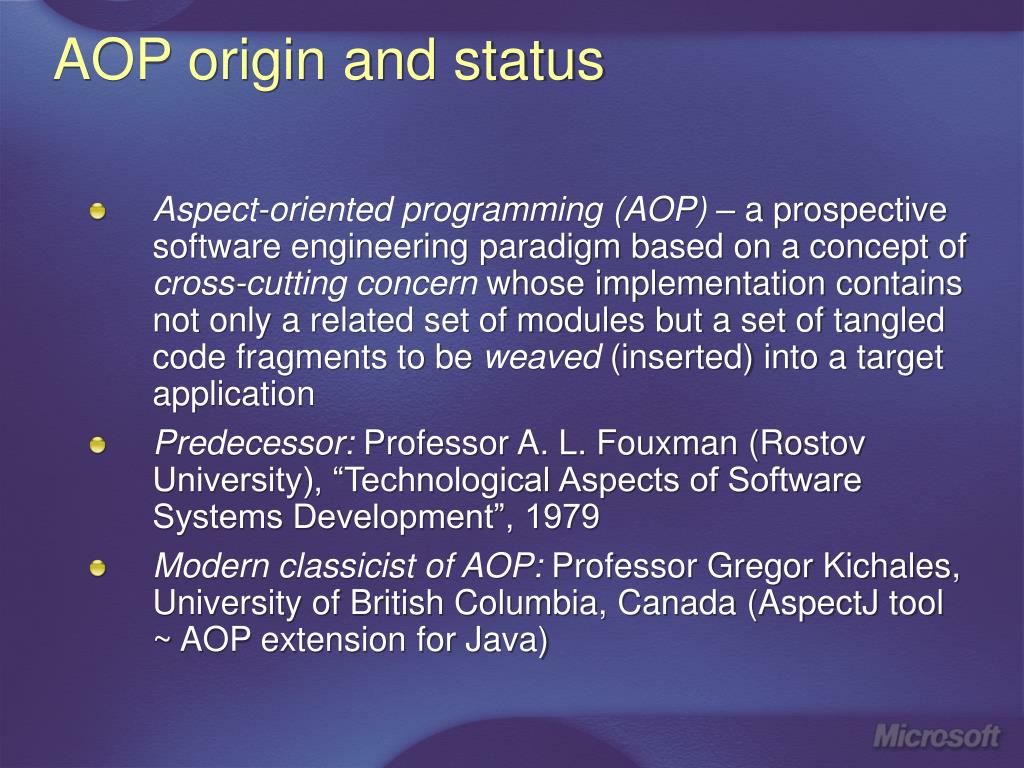 AOP origin and status

Aspect-oriented programming (AOP) – a prospective software engineering paradigm based on a concept of cross-cutting concern whose implementation contains not only a related set of modules but a set of tangled code fragments to be weaved (inserted) into a target application

Predecessor: Professor A. L. Fouxman (Rostov University), “Technological Aspects of Software Systems Development”, 1979

Modern classicist of AOP: Professor Gregor Kichales, University of British Columbia, Canada (AspectJ tool ~ AOP extension for Java)

Microsoft